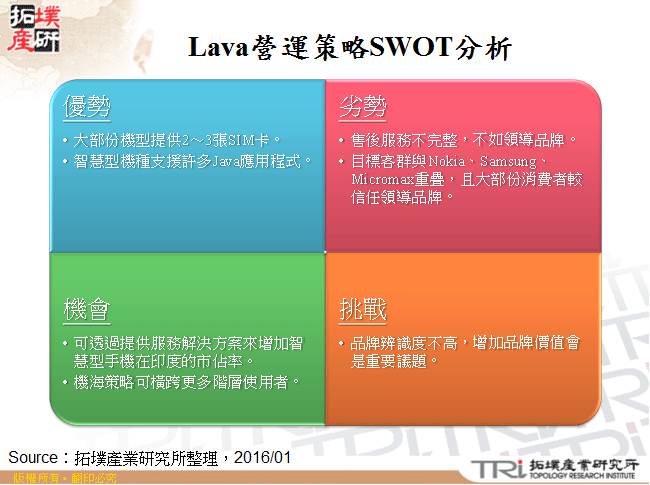 拓墣產研

Lava營運策略SWOT分析

優勢

• 大部份機型提供2～3張SIM卡。
• 智慧型機種支援許多Java應用程式。

劣勢

• 售後服務不完整，不如領導品牌。
• 目標客群與Nokia、Samsung、Micromax重疊，且大部份消費者較信任領導品牌。

機會

• 可透過提供服務解決方案來增加智慧型手機在印度的市佔率。
• 機海策略可橫跨更多階層使用者。

挑戰

• 品牌辨識度不高，增加品牌價值會是重要議題。

Source：拓墣產業研究所整理，2016/01

版權所有 • 翻印必究

TRi 拓墣產業研究所 TOPOLOGY RESEARCH INSTITUTE